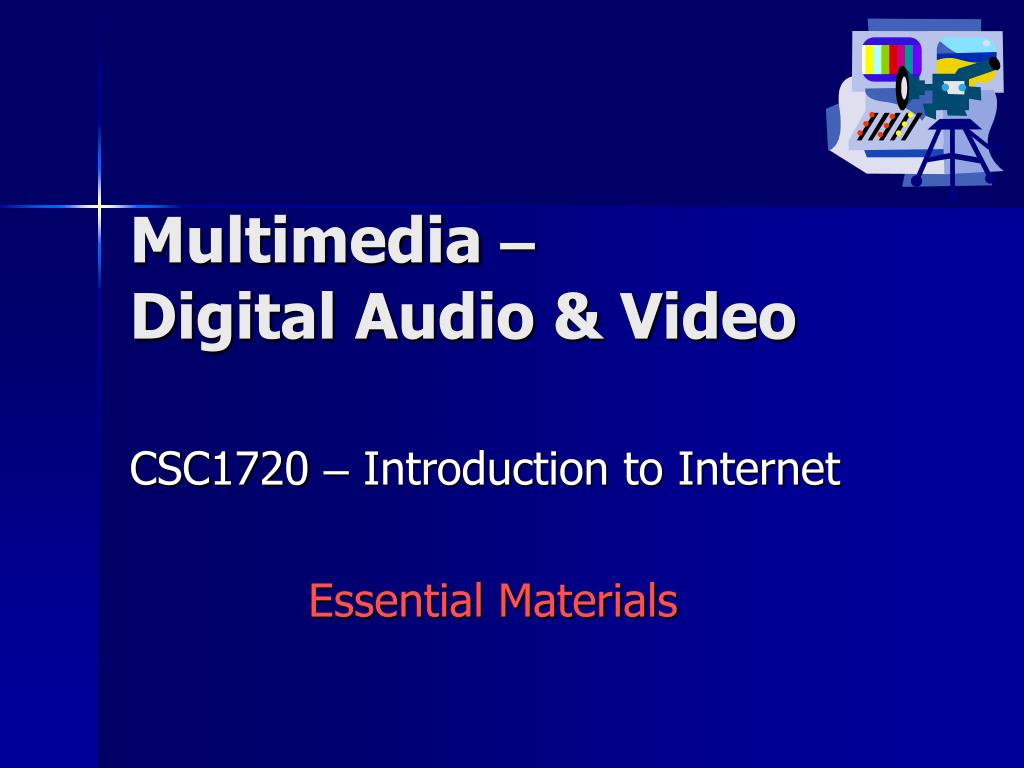 Multimedia –
Digital Audio & Video

CSC1720 – Introduction to Internet

Essential Materials